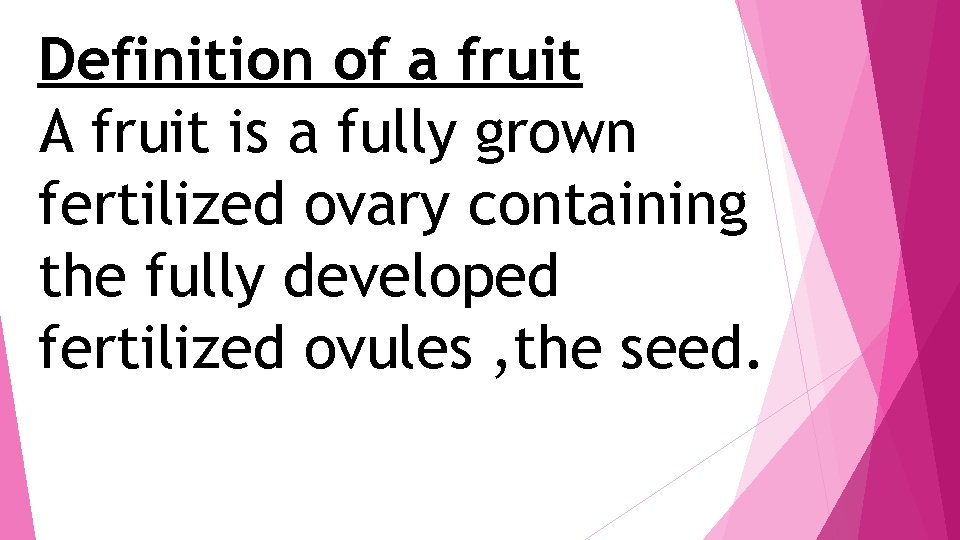 Definition of a fruit
A fruit is a fully grown fertilized ovary containing the fully developed fertilized ovules ,the seed.